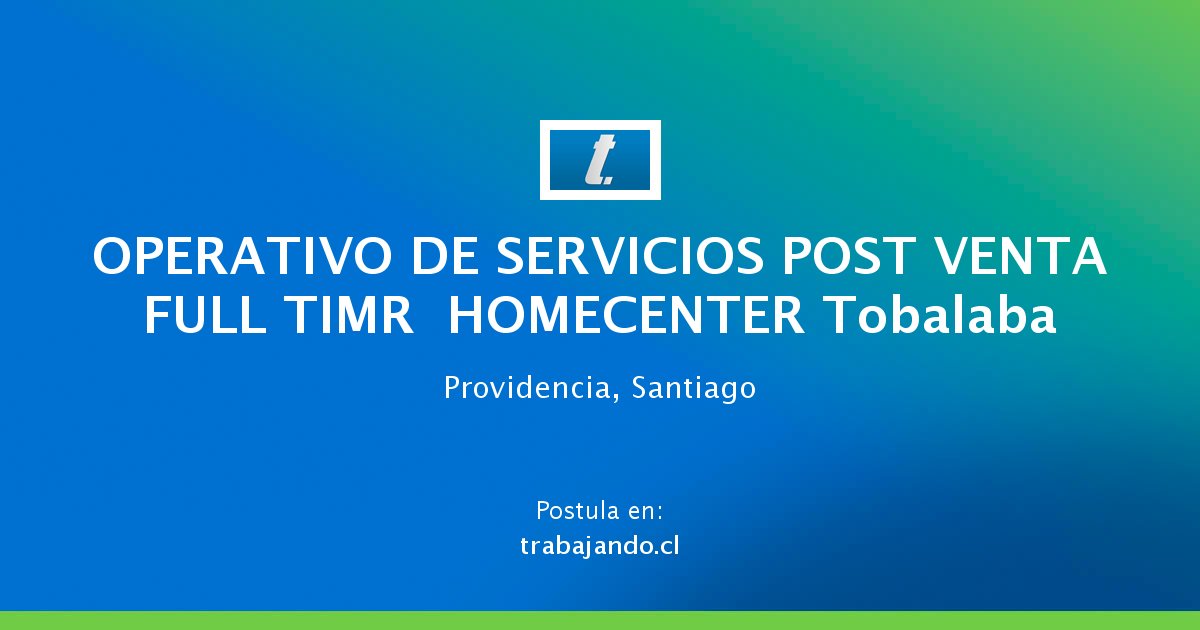 t.

OPERATIVO DE SERVICIOS POST VENTA FULL TIMR HOMECENTER Tobalaba

Providencia, Santiago

Postula en:
trabajando.cl